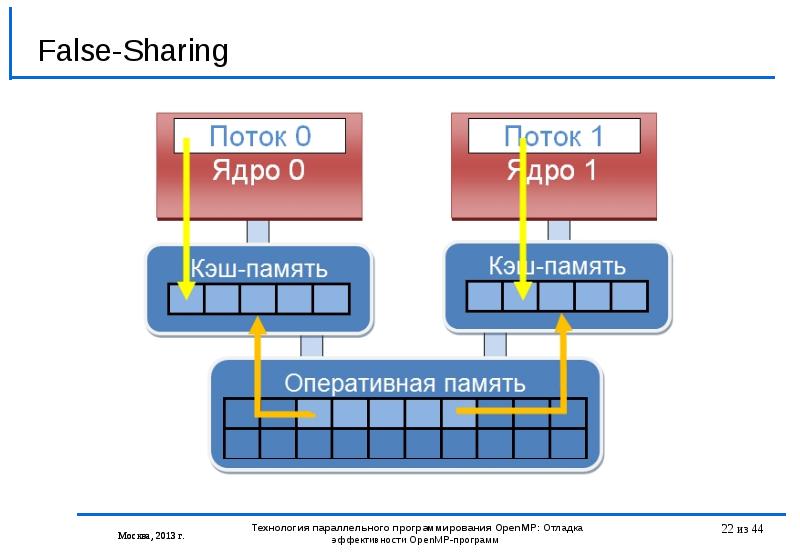 False-Sharing

Поток 0
Ядро 0

Поток 1
Ядро 1

Кэш-память

Кэш-память

Оперативная память

Москва, 2013 г.

Технология параллельного программирования OpenMP: Отладка эффективности OpenMP-программ

22 из 44